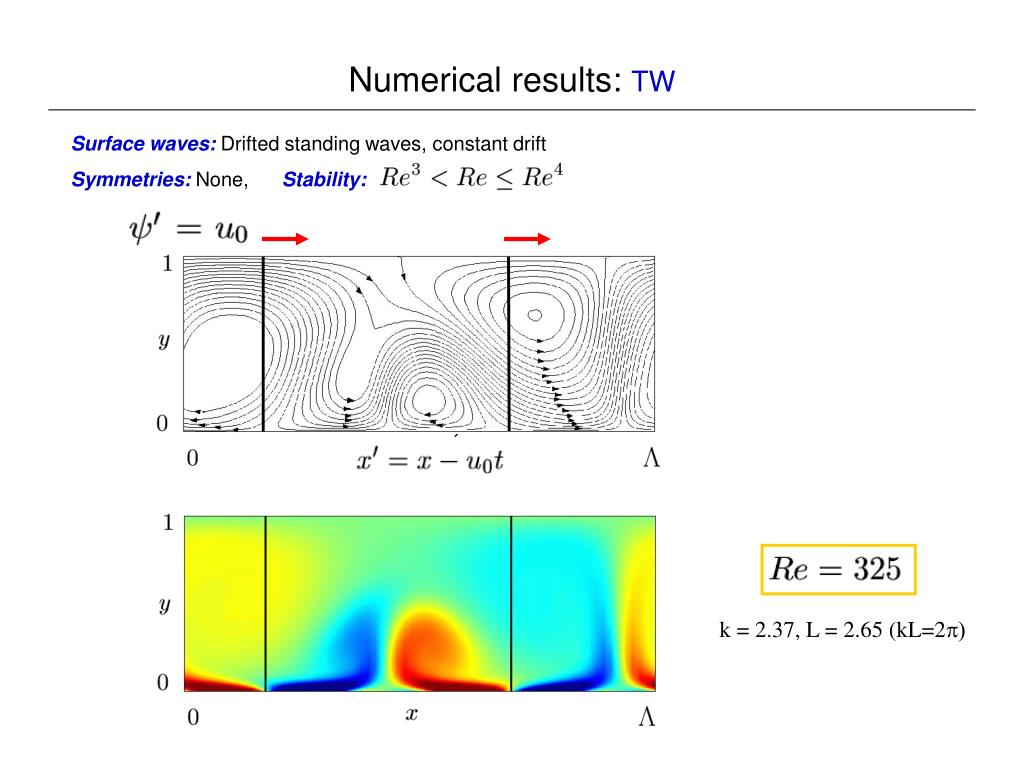 Numerical results: TW

Surface waves: Drifted standing waves, constant drift

Symmetries: None, Stability: $Re^3 < Re \leq Re^4$

$\psi' = u_0$

1

$y$

0

0 $x' = x - u_0 t$ $\Lambda$

1

$y$

0

0 $x$ $\Lambda$

$Re = 325$

k = 2.37, L = 2.65 (kL=2$\pi$)